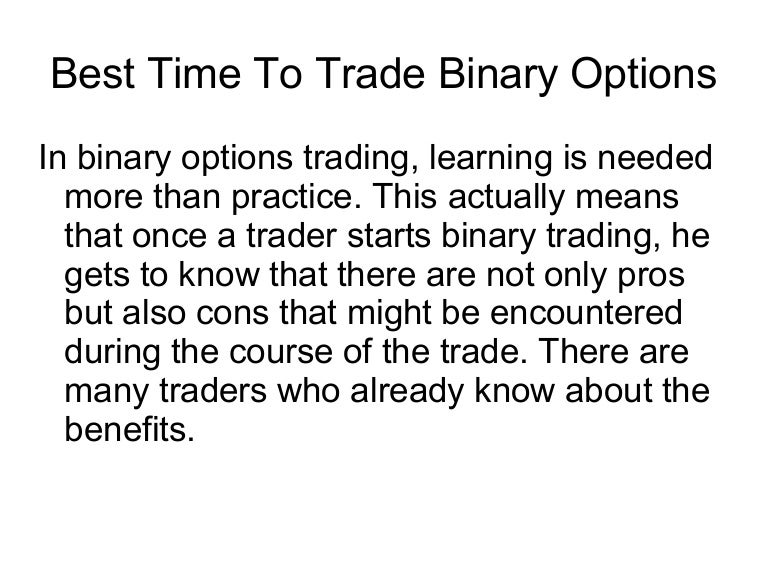 Best Time To Trade Binary Options

In binary options trading, learning is needed more than practice. This actually means that once a trader starts binary trading, he gets to know that there are not only pros but also cons that might be encountered during the course of the trade. There are many traders who already know about the benefits.